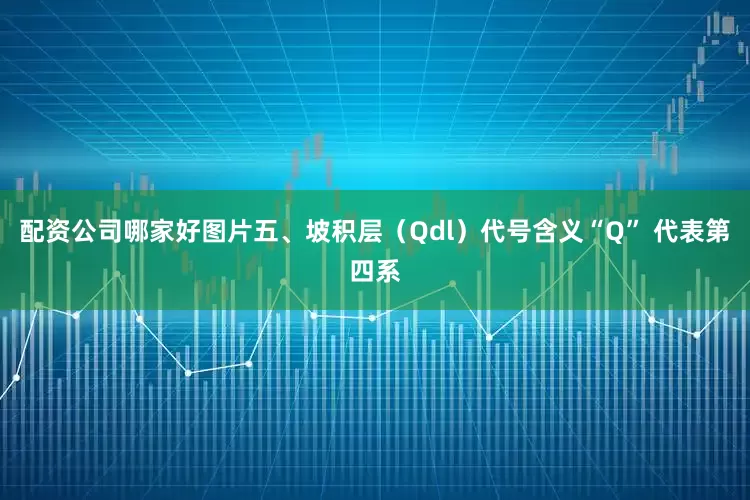 配资公司哪家好图片五、坡积层（Qdl）代号含义“Q” 代表第四系